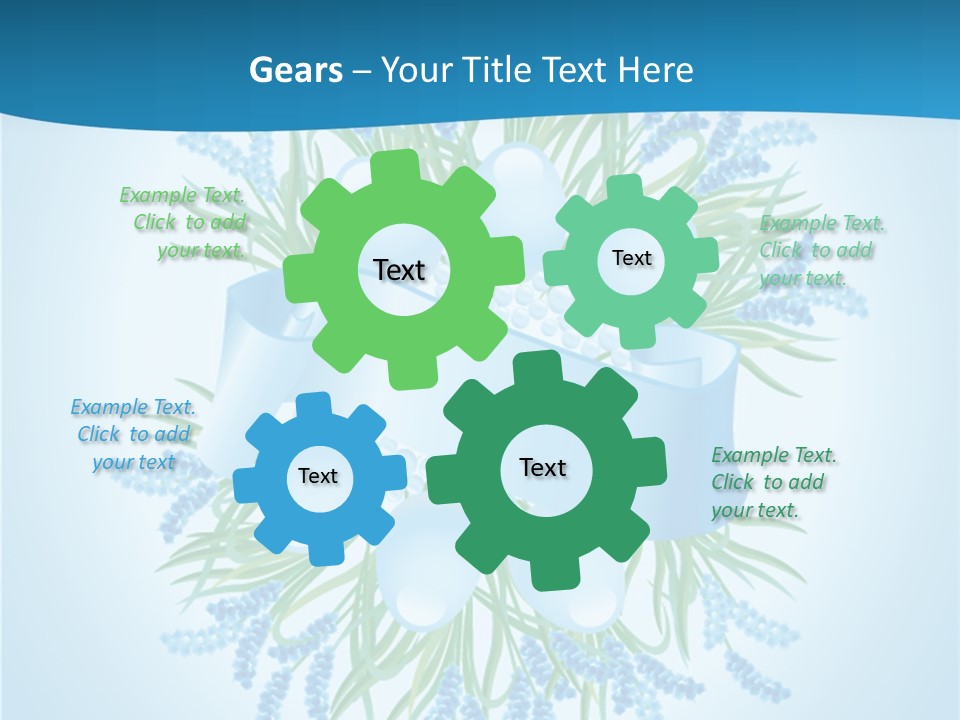 Gears – Your Title Text Here

Example Text. Click to add your text.

Text

Text

Example Text. Click to add your text.

Example Text. Click to add your text

Text

Text

Example Text. Click to add your text.